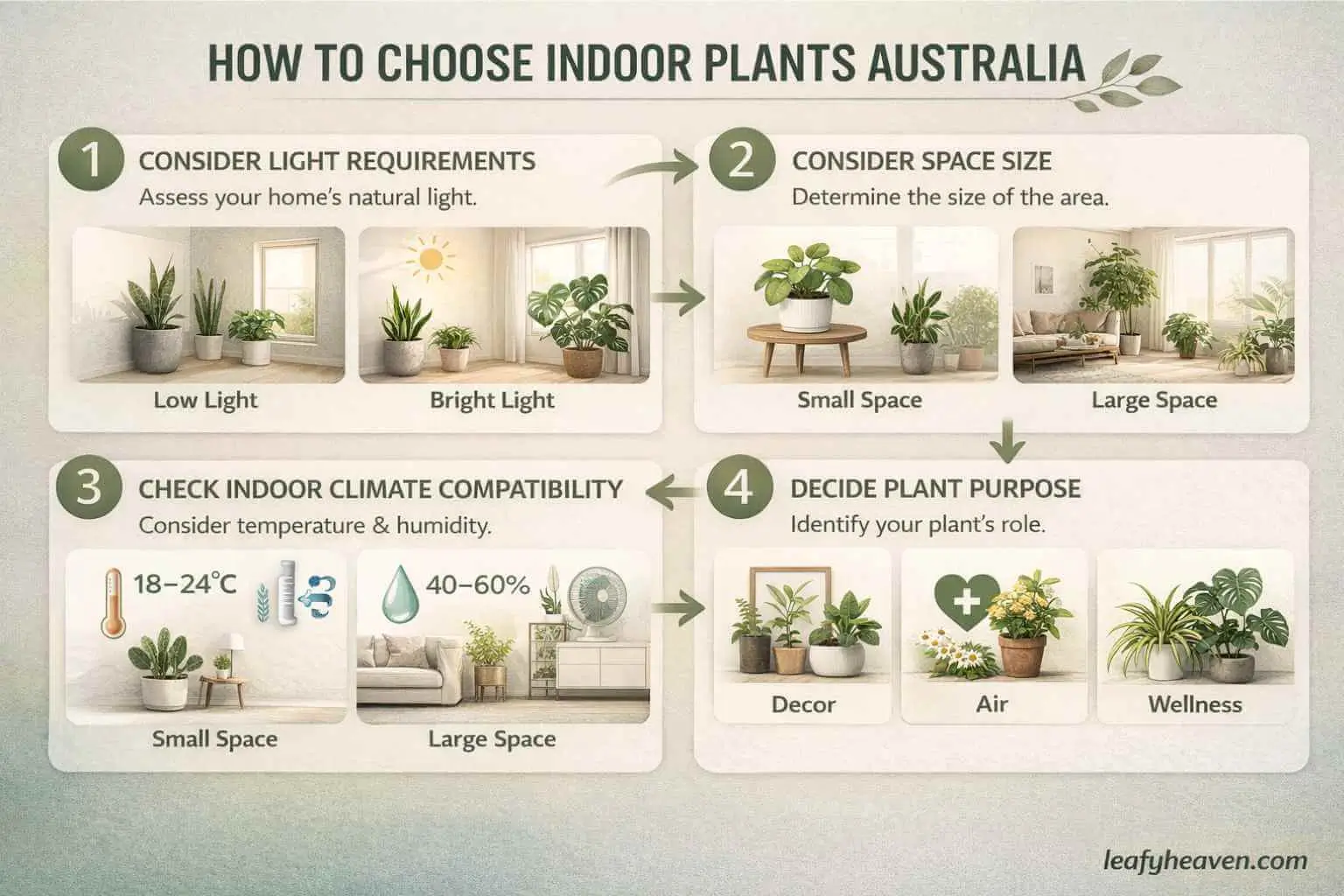 HOW TO CHOOSE INDOOR PLANTS AUSTRALIA

1 CONSIDER LIGHT REQUIREMENTS
Assess your home's natural light.

Low Light
Bright Light

2 CONSIDER SPACE SIZE
Determine the size of the area.

Small Space
Large Space

3 CHECK INDOOR CLIMATE COMPATIBILITY
Consider temperature & humidity.

18–24°C
40–60%

Small Space
Large Space

4 DECIDE PLANT PURPOSE
Identify your plant's role.

Decor
Air
Wellness

leafyheaven.com